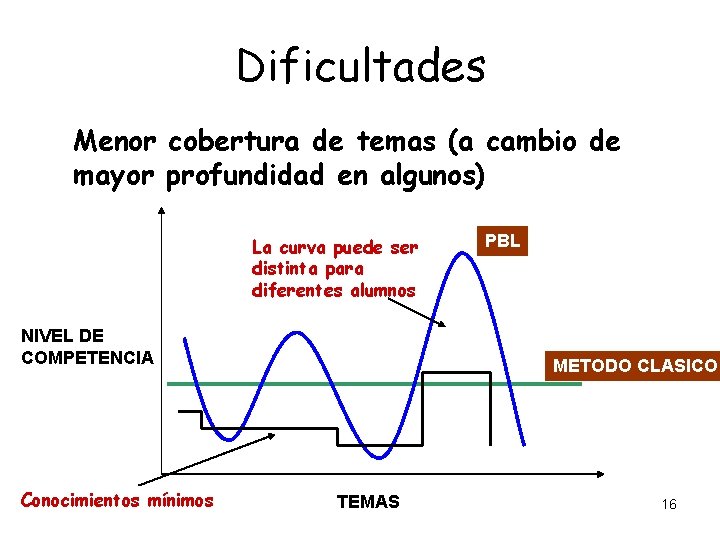 Dificultades

Menor cobertura de temas (a cambio de mayor profundidad en algunos)

La curva puede ser distinta para diferentes alumnos

PBL

NIVEL DE COMPETENCIA

METODO CLASICO

Conocimientos mínimos

TEMAS

16